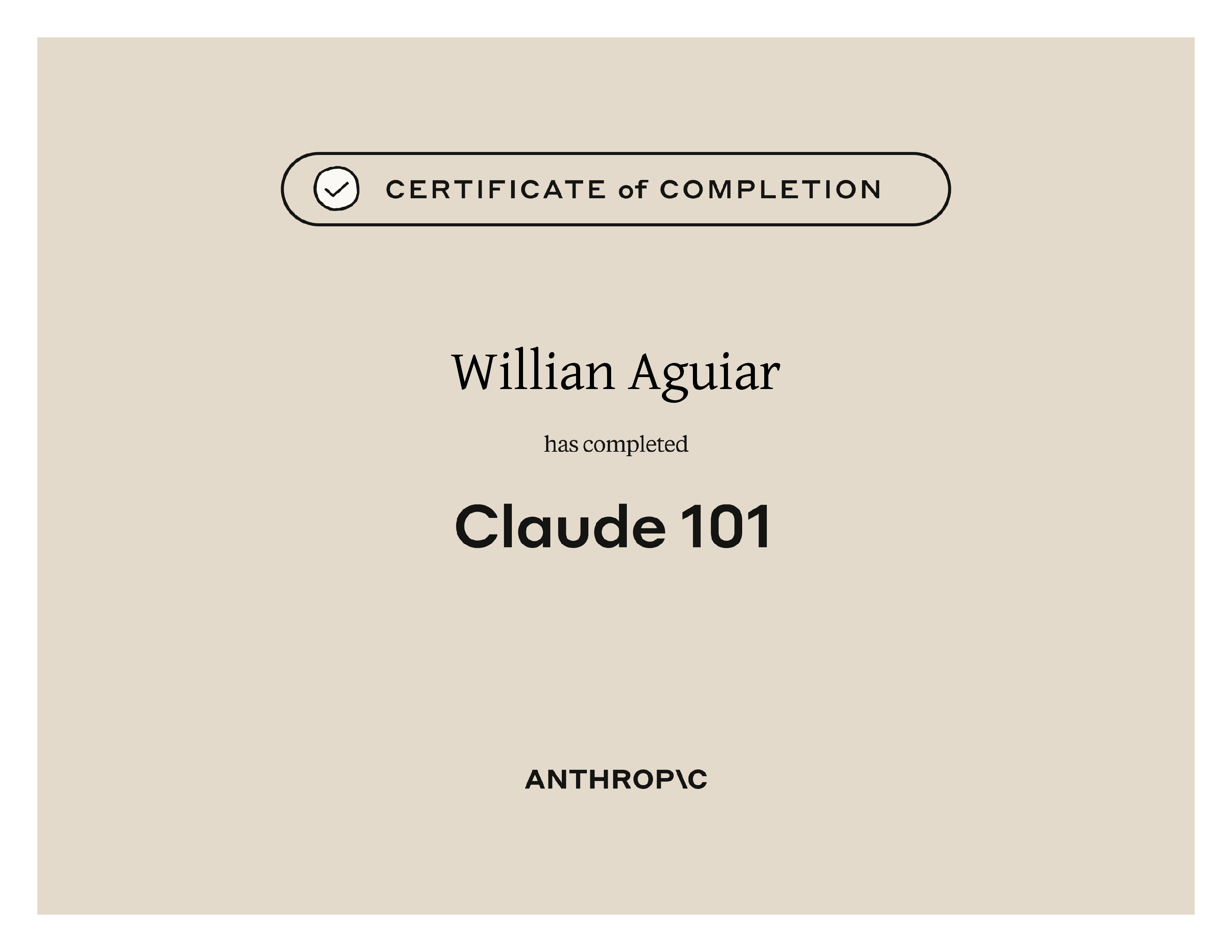 CERTIFICATE of COMPLETION

Willian Aguiar

has completed

Claude 101

ANTHROP\C